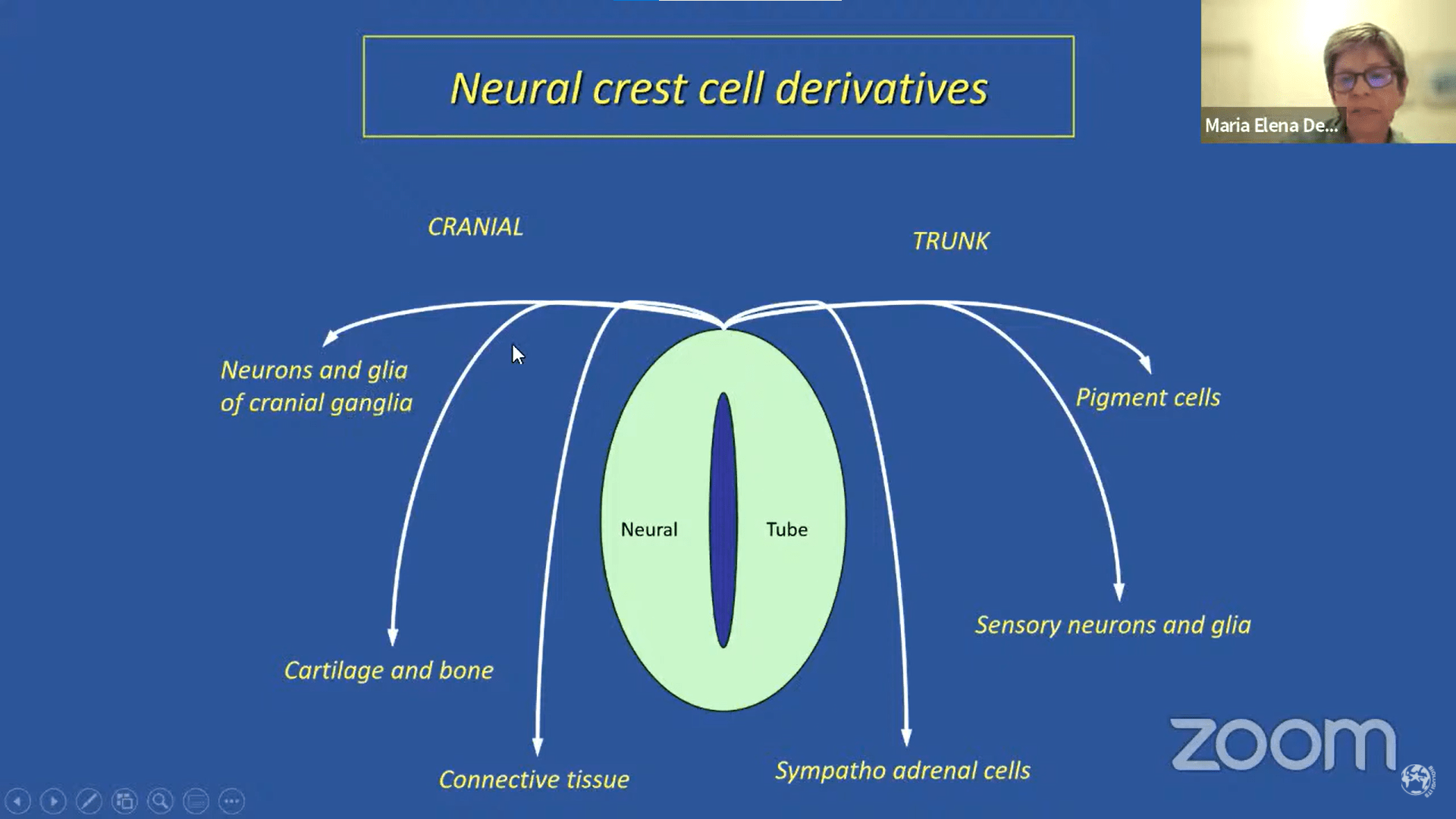 Neural crest cell derivatives

Maria Elena De...

CRANIAL

TRUNK

Neurons and glia of cranial ganglia

Pigment cells

Neural

Tube

Sensory neurons and glia

Cartilage and bone

Connective tissue

Sympatho adrenal cells

zoom